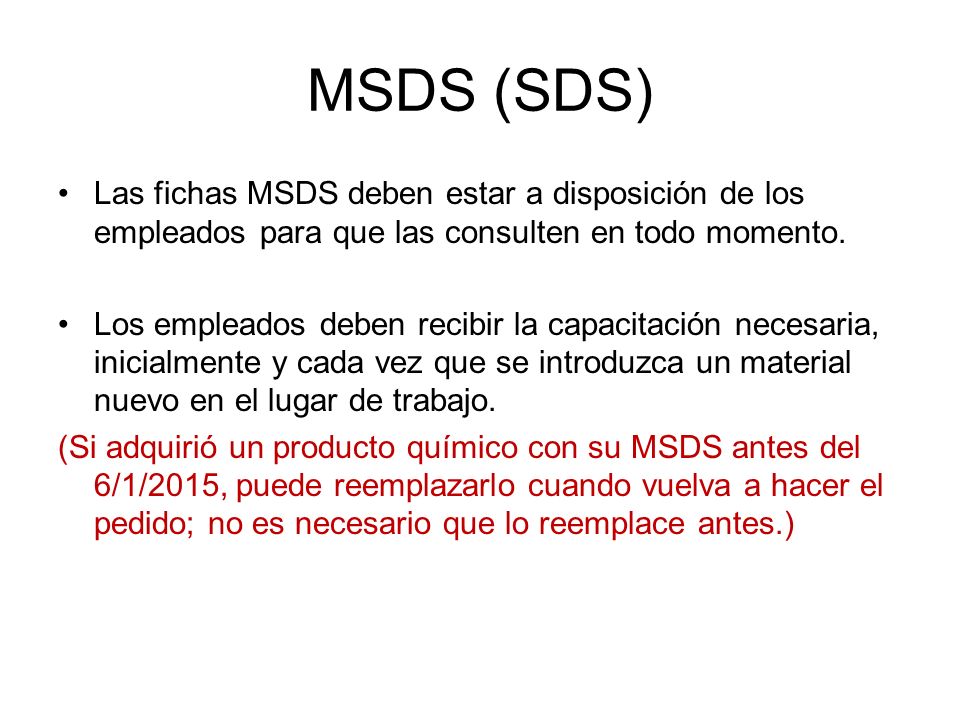 MSDS (SDS)

• Las fichas MSDS deben estar a disposición de los empleados para que las consulten en todo momento.

• Los empleados deben recibir la capacitación necesaria, inicialmente y cada vez que se introduzca un material nuevo en el lugar de trabajo.

(Si adquirió un producto químico con su MSDS antes del 6/1/2015, puede reemplazarlo cuando vuelva a hacer el pedido; no es necesario que lo reemplace antes.)